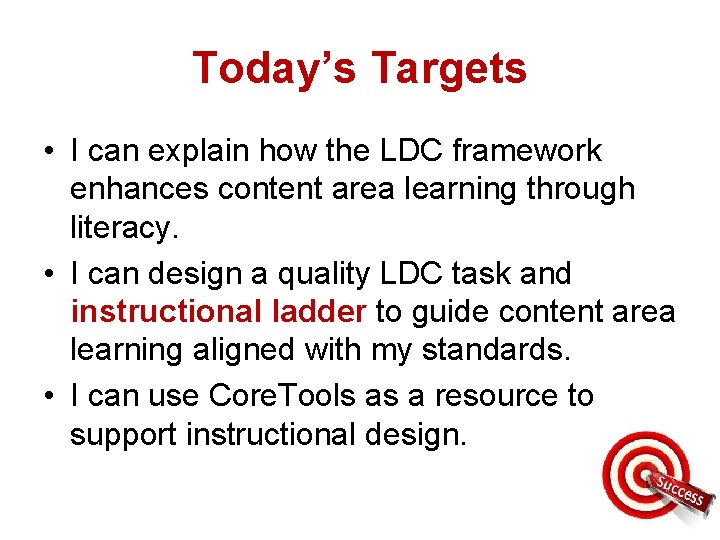 Today's Targets

• I can explain how the LDC framework enhances content area learning through literacy.
• I can design a quality LDC task and instructional ladder to guide content area learning aligned with my standards.
• I can use CoreTools as a resource to support instructional design.

Success